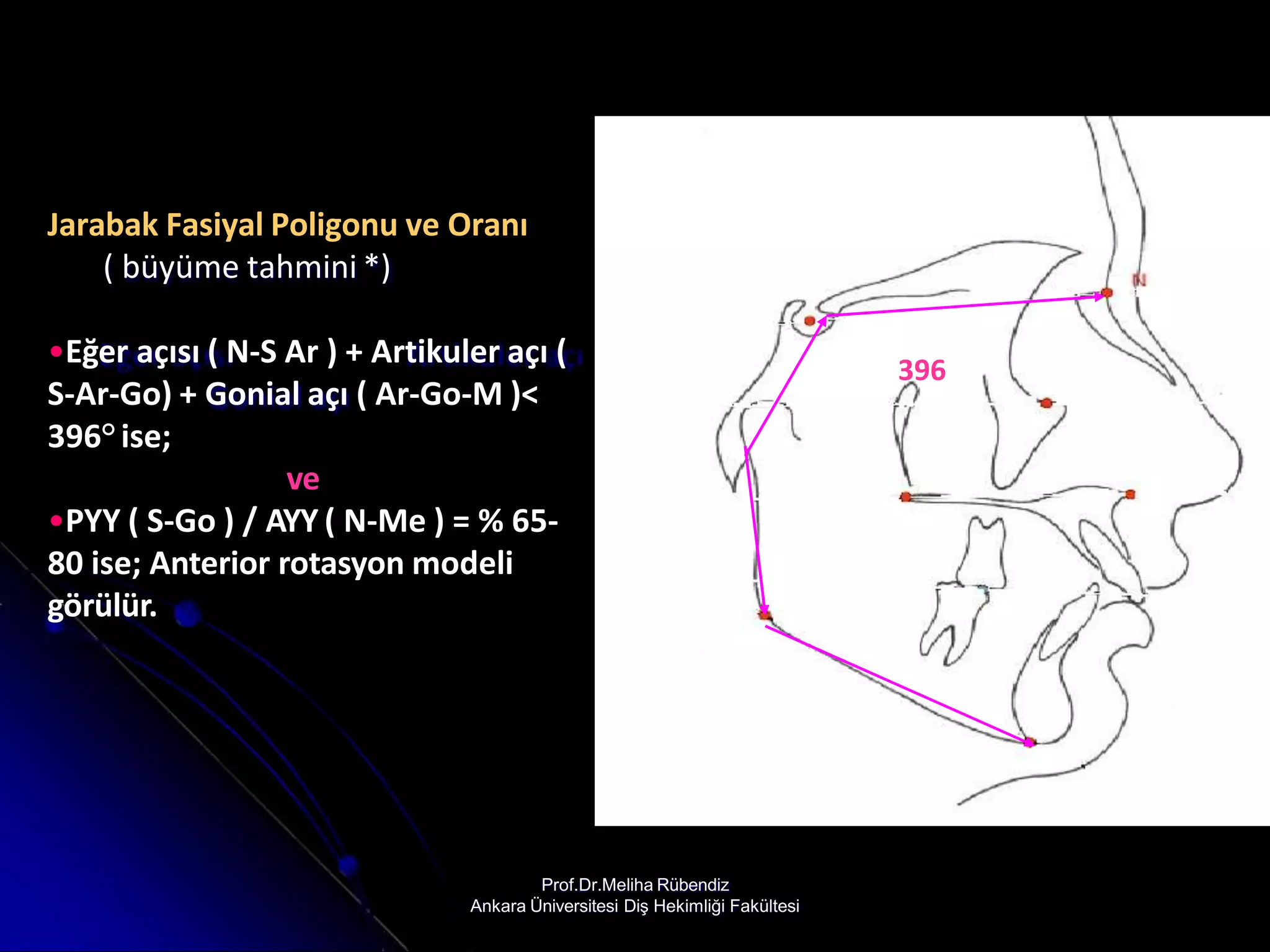 Jarabak Fasiyal Poligonu ve Oranı
( büyüme tahmini *)

•Eğer açısı ( N-S Ar ) + Artikuler açı ( S-Ar-Go) + Gonial açı ( Ar-Go-M )< 396° ise;

ve

•PYY ( S-Go ) / AYY ( N-Me ) = % 65-80 ise; Anterior rotasyon modeli görülür.

N

396

Prof.Dr.Meliha Rübendiz
Ankara Üniversitesi Diş Hekimliği Fakültesi